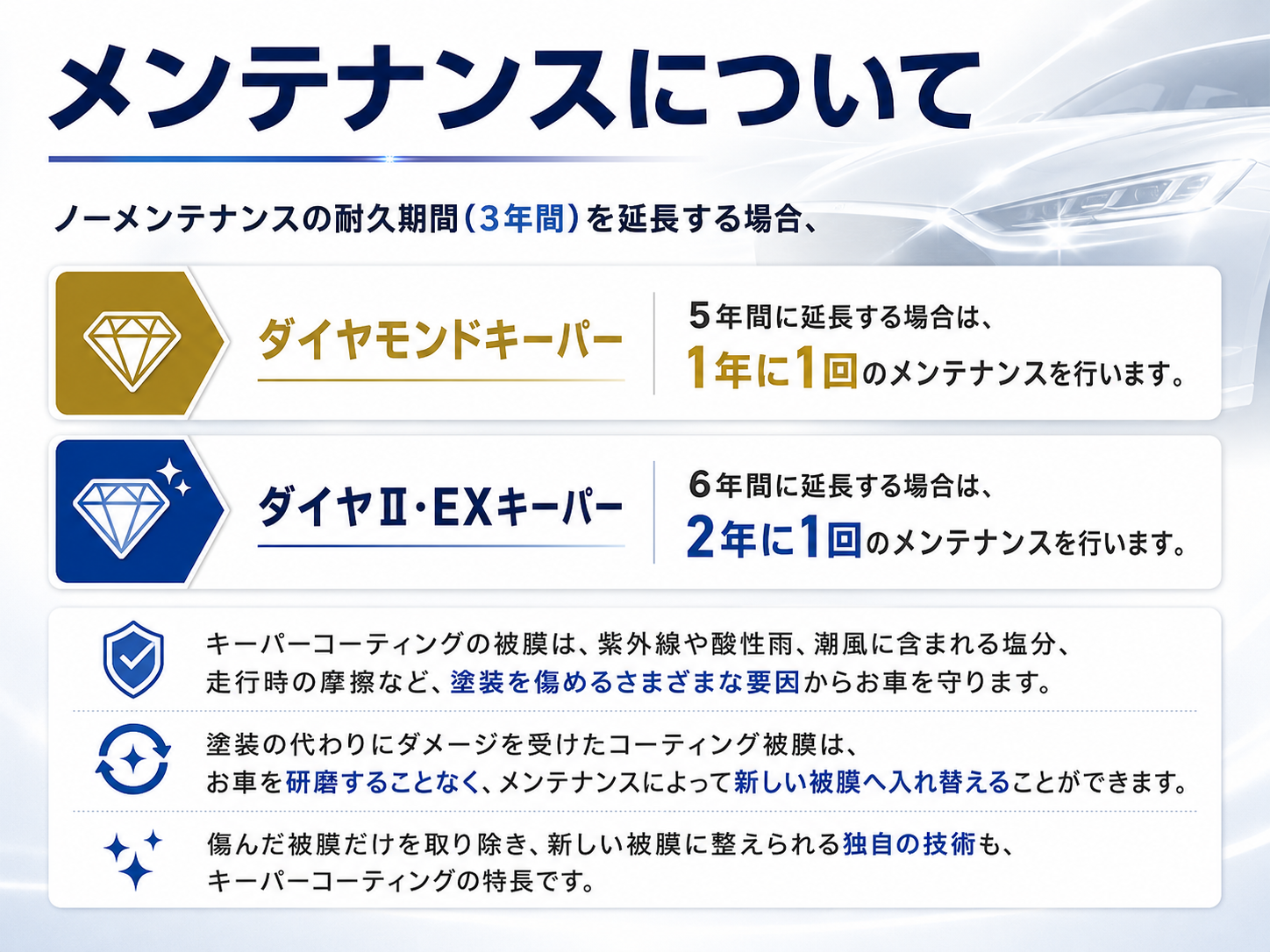 メンテナンスについて

ノーメンテナンスの耐久期間（3年間）を延長する場合、

ダイヤモンドキーパー

5年間に延長する場合は、
1年に1回のメンテナンスを行います。

ダイヤII・EXキーパー

6年間に延長する場合は、
2年に1回のメンテナンスを行います。

キーパーコーティングの被膜は、紫外線や酸性雨、潮風に含まれる塩分、走行時の摩擦など、塗装を傷めるさまざまな要因からお車を守ります。

塗装の代わりにダメージを受けたコーティング被膜は、お車を研磨することなく、メンテナンスによって新しい被膜へ入れ替えることができます。

傷んだ被膜だけを取り除き、新しい被膜に整えられる独自の技術も、キーパーコーティングの特長です。